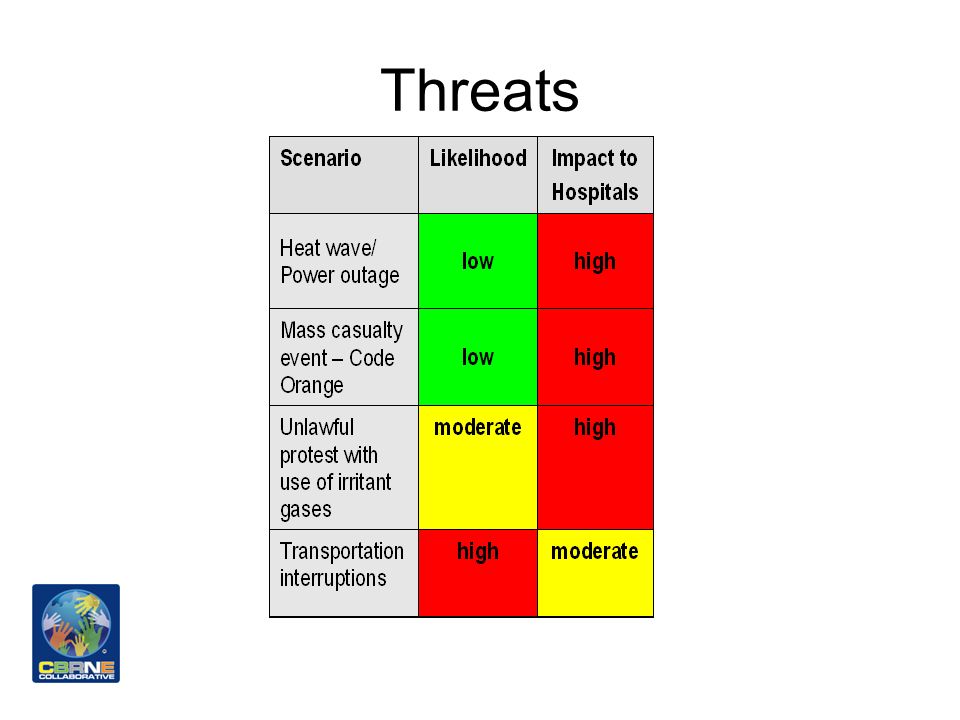 Threats

| Scenario | Likelihood | Impact to Hospitals |
|---|---|---|
| Heat wave/ Power outage | low | high |
| Mass casualty event – Code Orange | low | high |
| Unlawful protest with use of irritant gases | moderate | high |
| Transportation interruptions | high | moderate |

CBRNE COLLABORATIVE